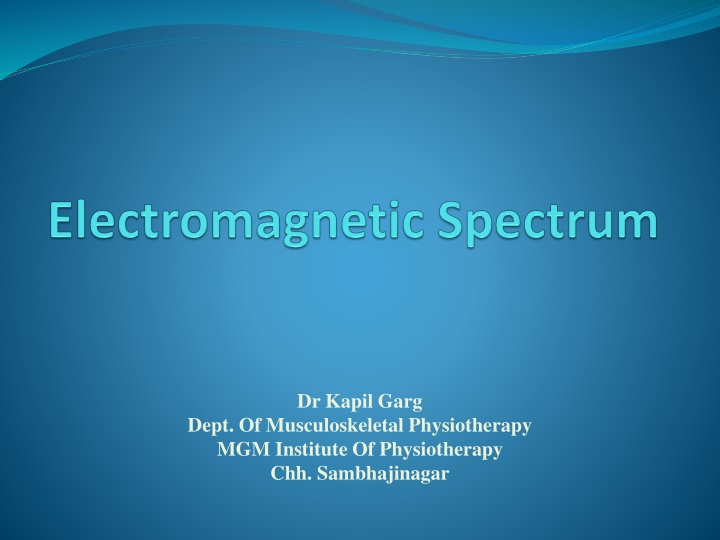 Electromagnetic Spectrum

Dr Kapil Garg
Dept. Of Musculoskeletal Physiotherapy
MGM Institute Of Physiotherapy
Chh. Sambhajinagar